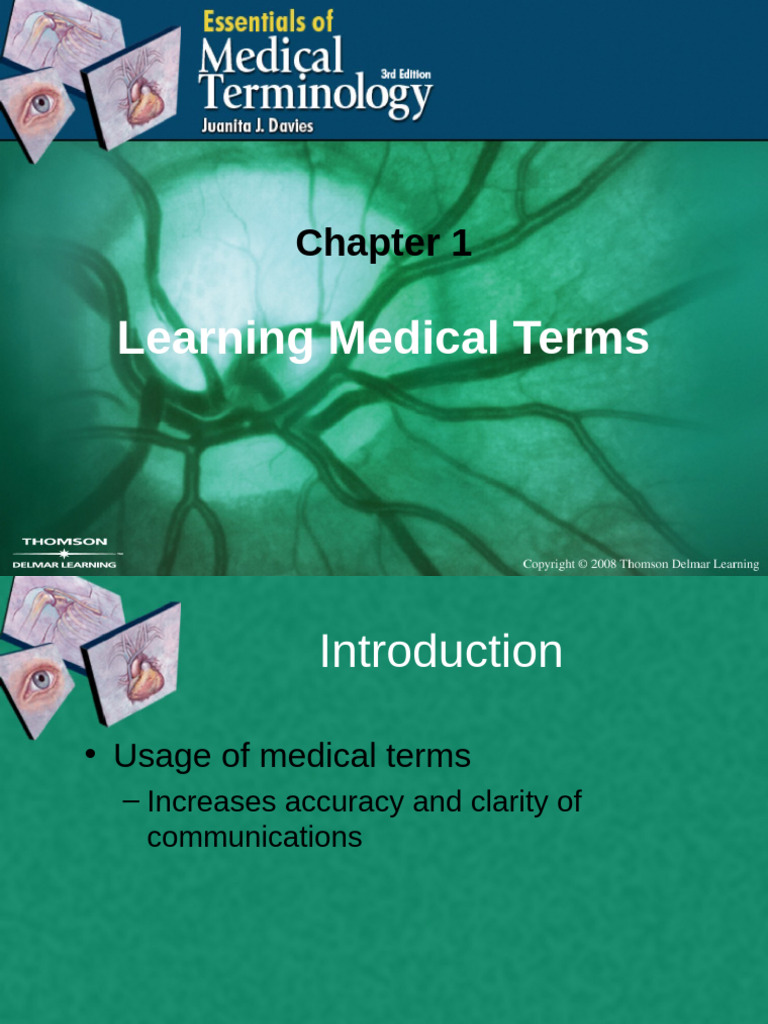 Essentials of
Medical Terminology
3rd Edition
Juanita J. Davies

Chapter 1

Learning Medical Terms

THOMSON
DELMAR LEARNING

Copyright © 2008 Thomson Delmar Learning

Introduction

• Usage of medical terms
– Increases accuracy and clarity of communications